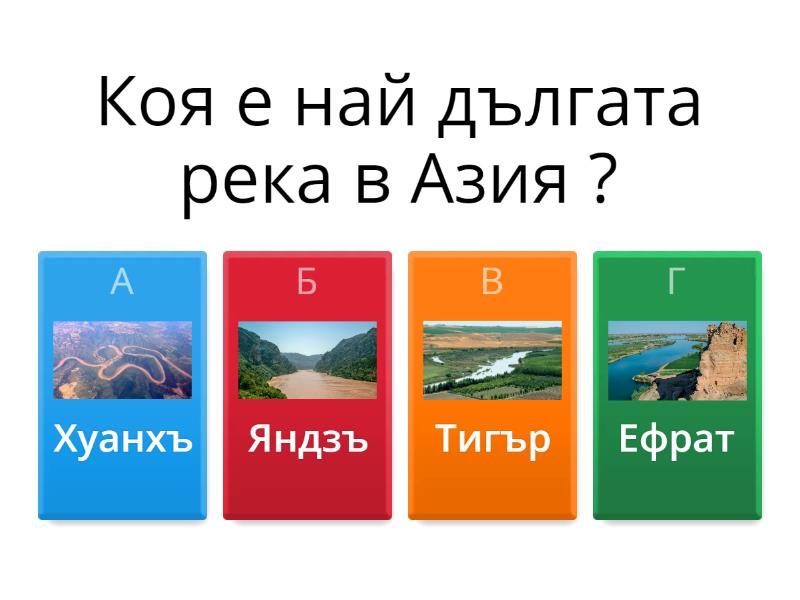 Коя е най дългата река в Азия ?

А
Хуанхъ

Б
Яндзъ

В
Тигър

Г
Ефрат